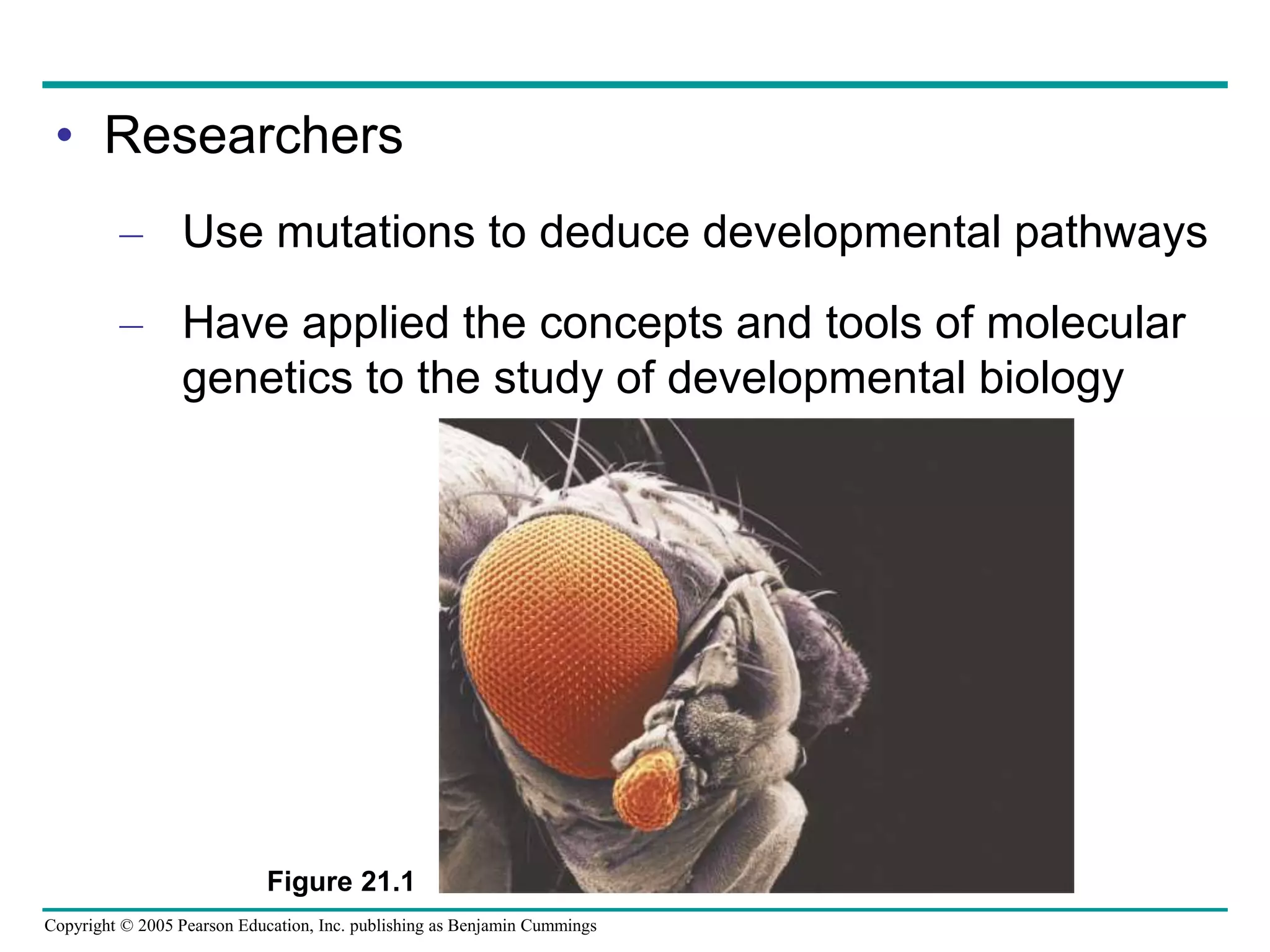 • Researchers

– Use mutations to deduce developmental pathways

– Have applied the concepts and tools of molecular genetics to the study of developmental biology

Figure 21.1

Copyright © 2005 Pearson Education, Inc. publishing as Benjamin Cummings